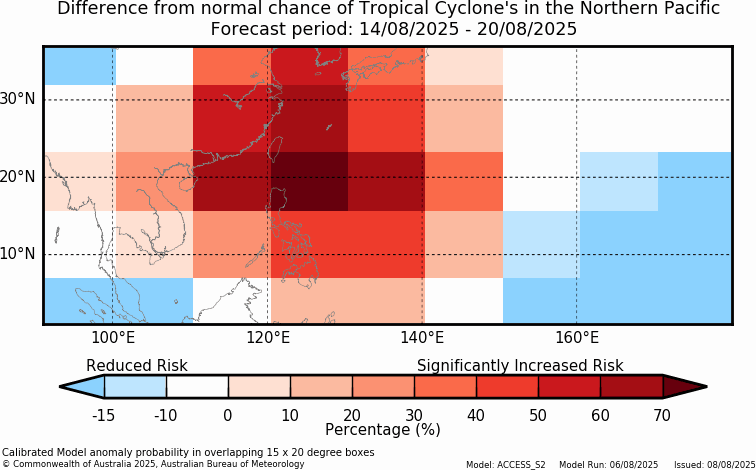 Difference from normal chance of Tropical Cyclone's in the Northern Pacific
Forecast period: 14/08/2025 - 20/08/2025

30°N
20°N
10°N

100°E 120°E 140°E 160°E

Reduced Risk
Significantly Increased Risk

-15 -10 0 10 20 30 40 50 60 70
Percentage (%)

Calibrated Model anomaly probability in overlapping 15 x 20 degree boxes
© Commonwealth of Australia 2025, Australian Bureau of Meteorology
Model: ACCESS_S2 Model Run: 06/08/2025 Issued: 08/08/2025